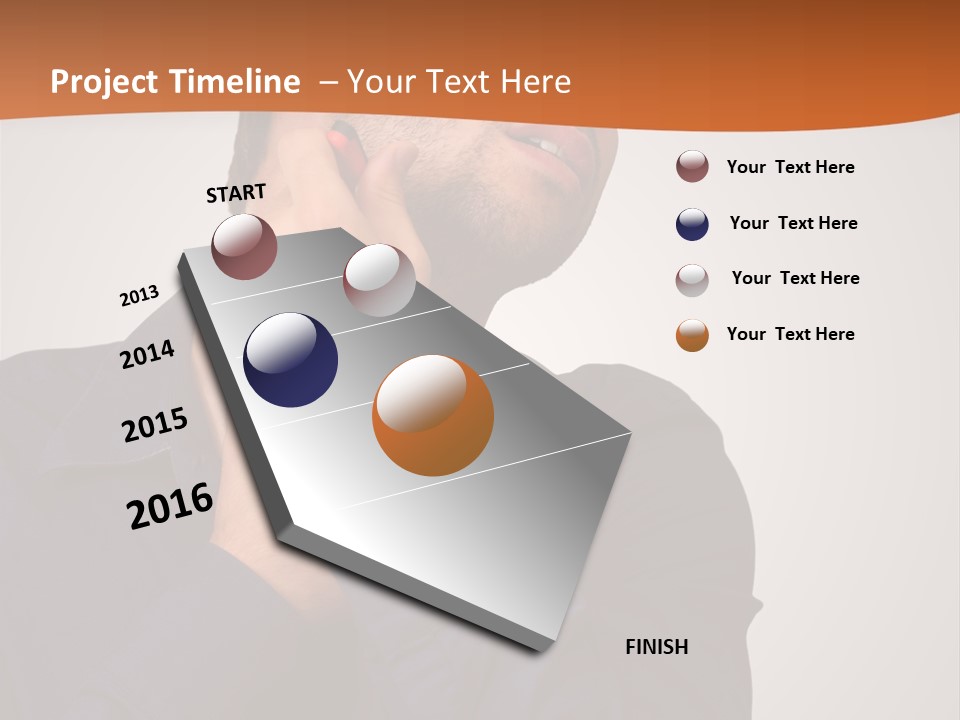 Project Timeline – Your Text Here

START

2013

2014

2015

2016

FINISH

Your Text Here

Your Text Here

Your Text Here

Your Text Here